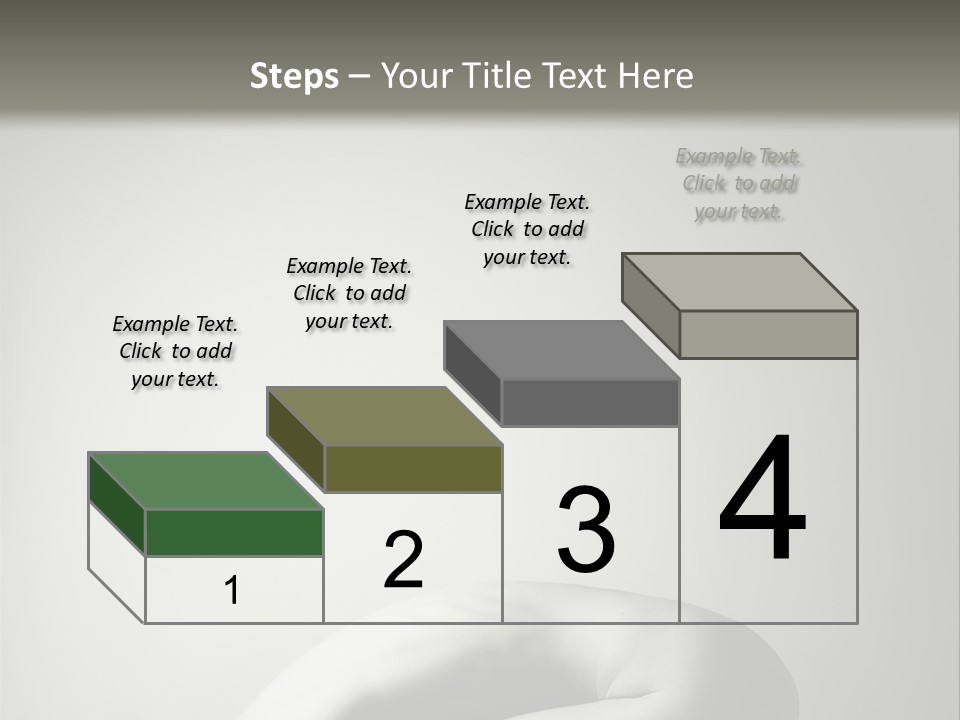 Steps – Your Title Text Here

Example Text. Click to add your text.

Example Text. Click to add your text.

Example Text. Click to add your text.

Example Text. Click to add your text.

1

2

3

4